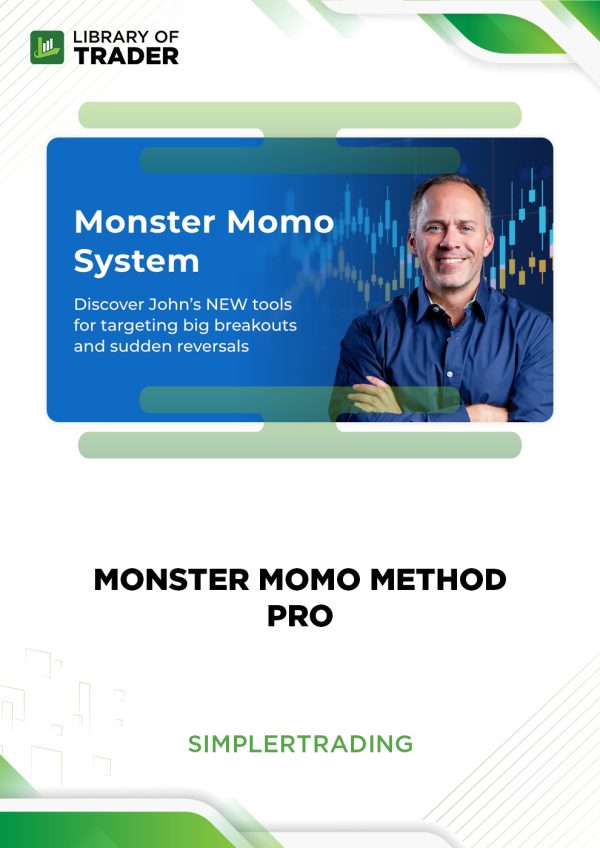 LIBRARY OF TRADER

Monster Momo System

Discover John's NEW tools for targeting big breakouts and sudden reversals

MONSTER MOMO METHOD PRO

SIMPLERTRADING